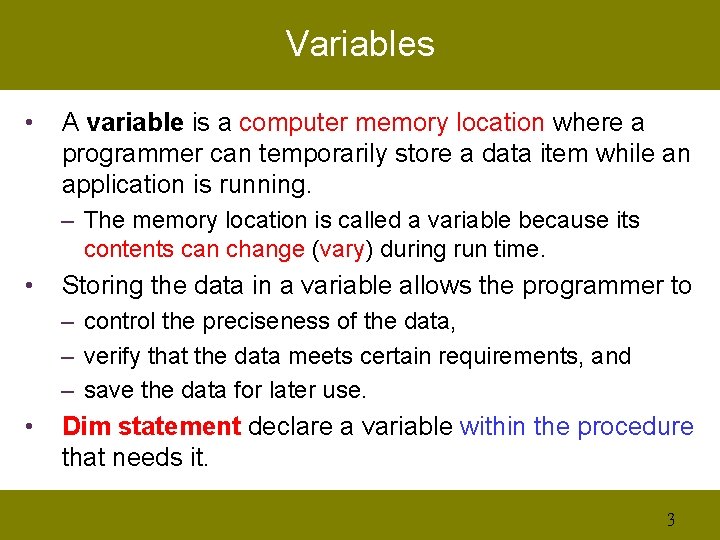 Variables

• A variable is a computer memory location where a programmer can temporarily store a data item while an application is running.

– The memory location is called a variable because its contents can change (vary) during run time.

• Storing the data in a variable allows the programmer to

– control the preciseness of the data,

– verify that the data meets certain requirements, and

– save the data for later use.

• Dim statement declare a variable within the procedure that needs it.

3